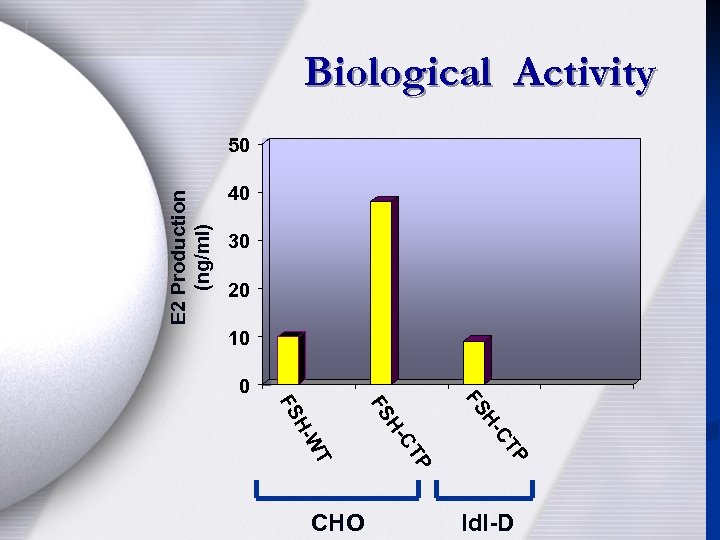 Biological Activity

E2 Production (ng/ml)

50
40
30
20
10
0

FSH-WT
FSH-CTP
FSH-CTP

CHO
ldl-D